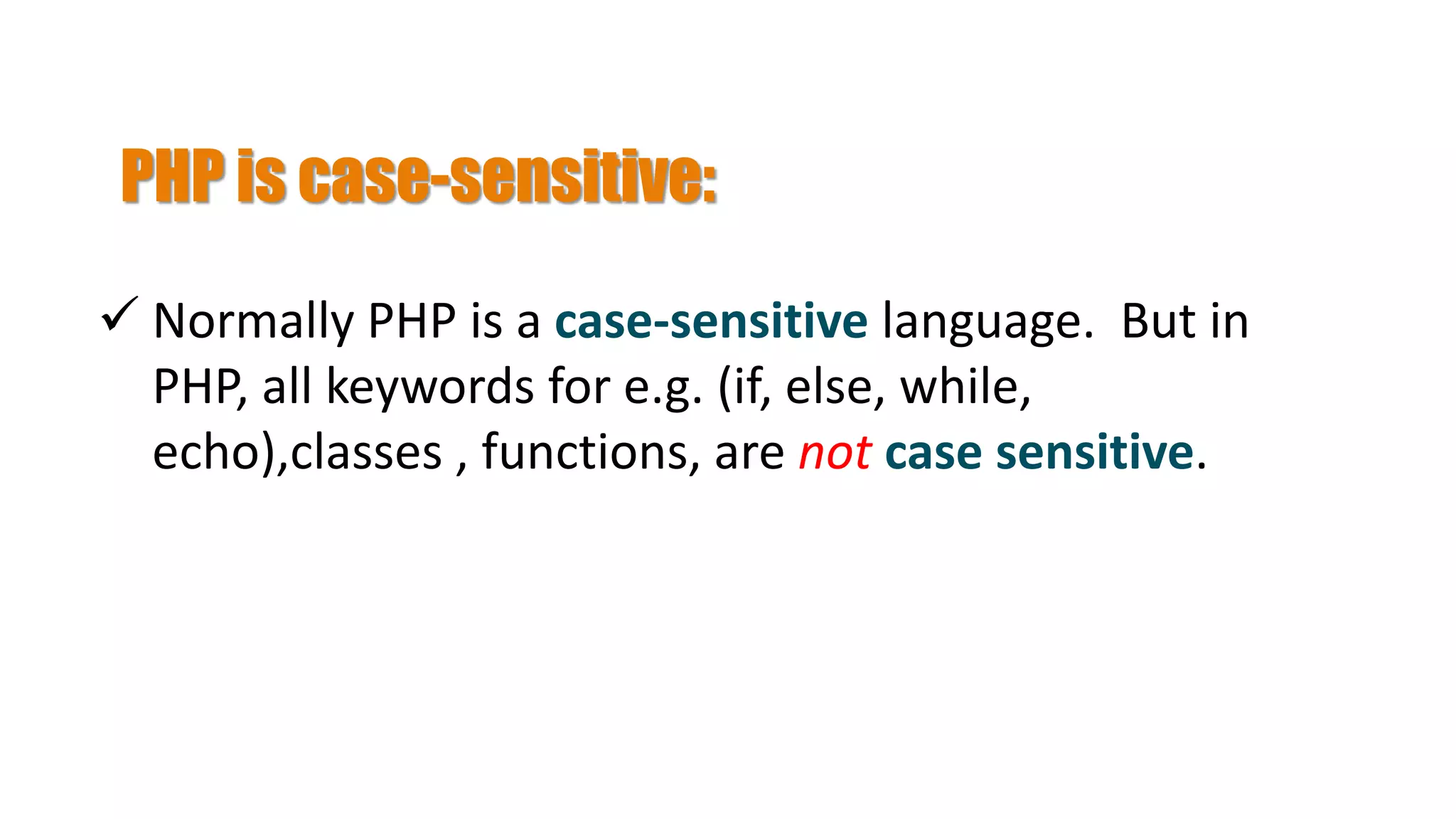 PHP is case-sensitive:

✓ Normally PHP is a case-sensitive language. But in PHP, all keywords for e.g. (if, else, while, echo),classes , functions, are not case sensitive.